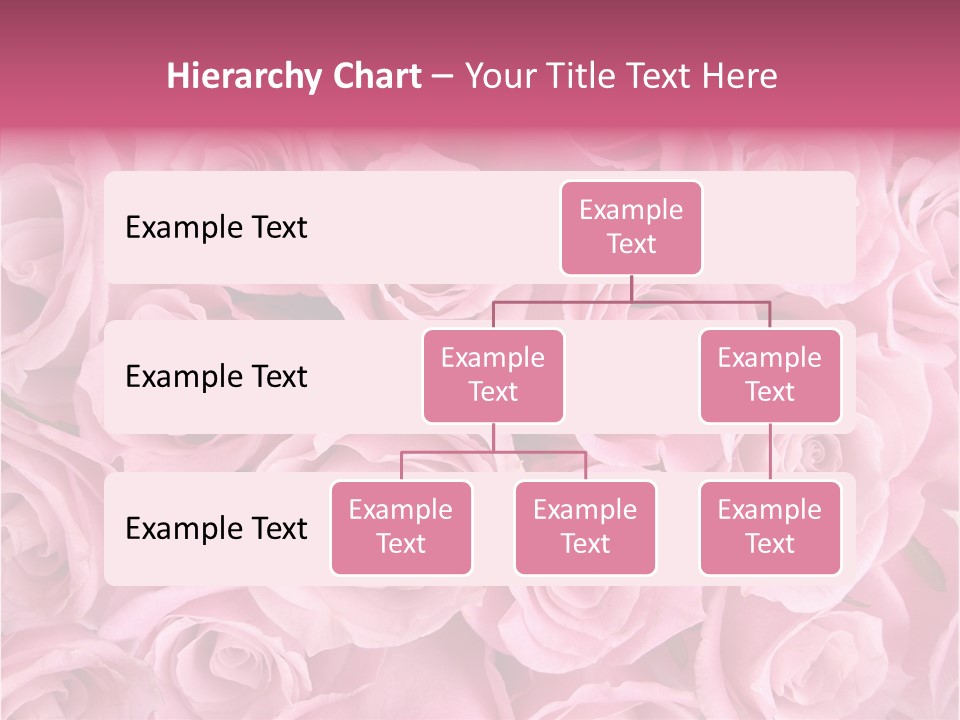 Hierarchy Chart – Your Title Text Here

Example Text

Example Text

Example Text

Example Text

Example Text

Example Text

Example Text

Example Text

Example Text